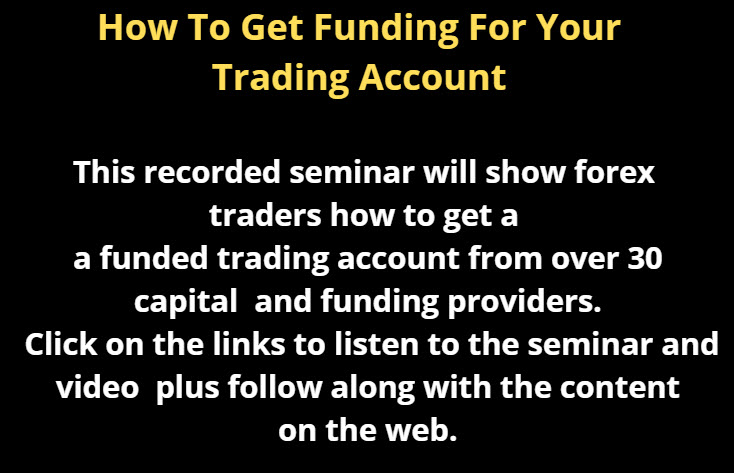 How To Get Funding For Your Trading Account

This recorded seminar will show forex traders how to get a a funded trading account from over 30 capital and funding providers. Click on the links to listen to the seminar and video plus follow along with the content on the web.